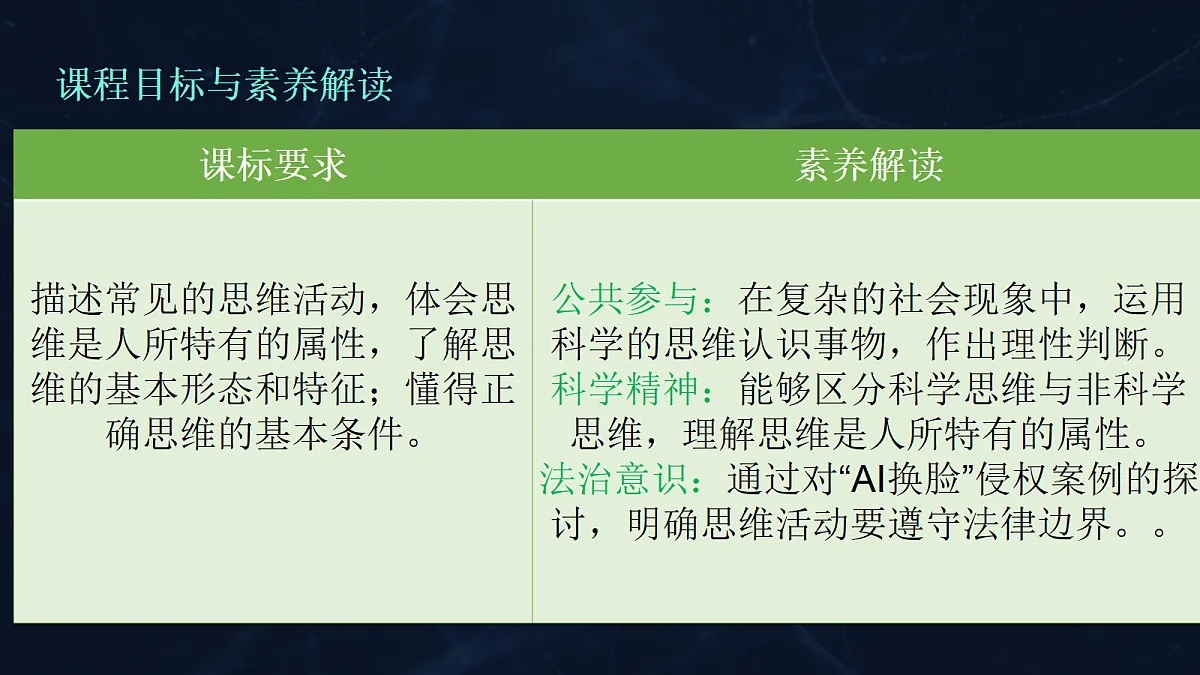 课程目标与素养解读

| 课标要求 | 素养解读 |
|---|---|
| 描述常见的思维活动，体会思维是人所特有的属性，了解思维的基本形态和特征；懂得正确思维的基本条件。 | 公共参与：在复杂的社会现象中，运用科学的思维认识事物，作出理性判断。科学精神：能够区分科学思维与非科学思维，理解思维是人所特有的属性。法治意识：通过对“AI换脸”侵权案例的探讨，明确思维活动要遵守法律边界。。 |